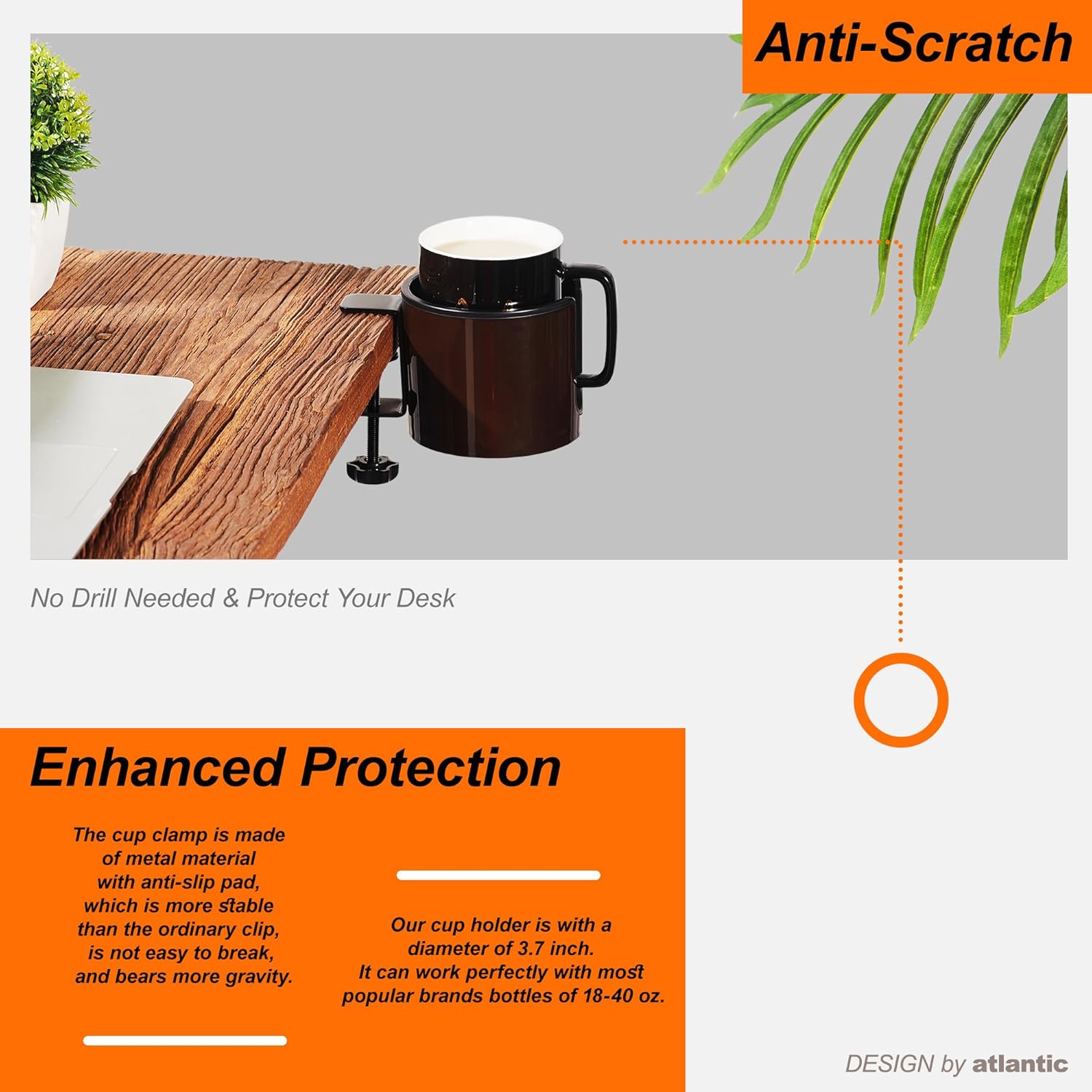 Anti-Scratch

No Drill Needed & Protect Your Desk

Enhanced Protection

The cup clamp is made of metal material with anti-slip pad, which is more stable than the ordinary clip, is not easy to break, and bears more gravity.

Our cup holder is with a diameter of 3.7 inch. It can work perfectly with most popular brands bottles of 18-40 oz.

DESIGN by atlantic